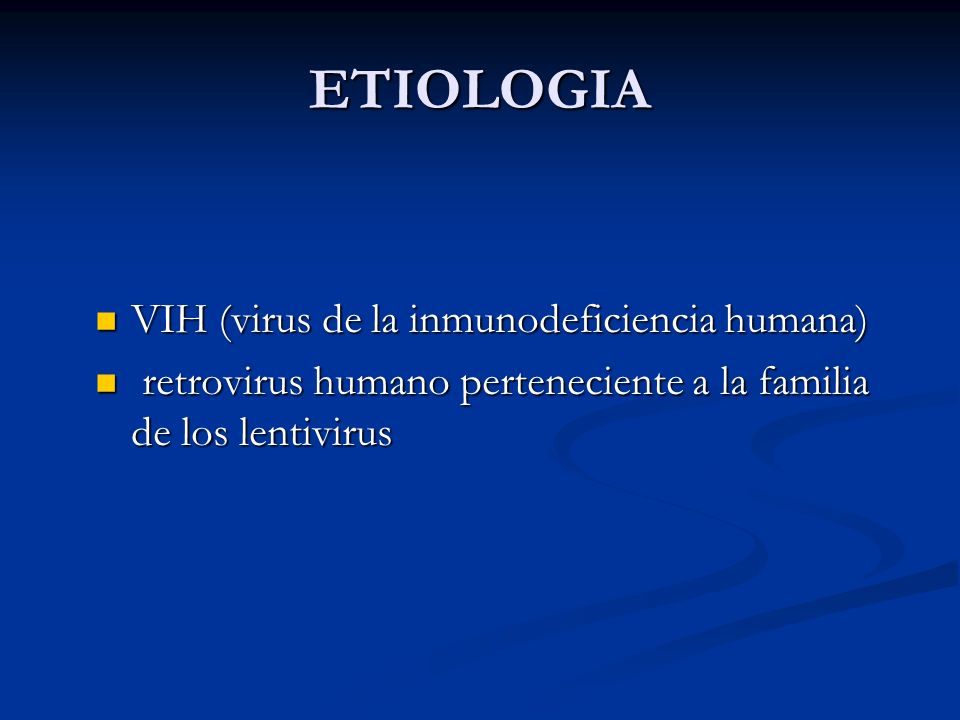 ETIOLOGIA

- VIH (virus de la inmunodeficiencia humana)
- retrovirus humano perteneciente a la familia de los lentivirus